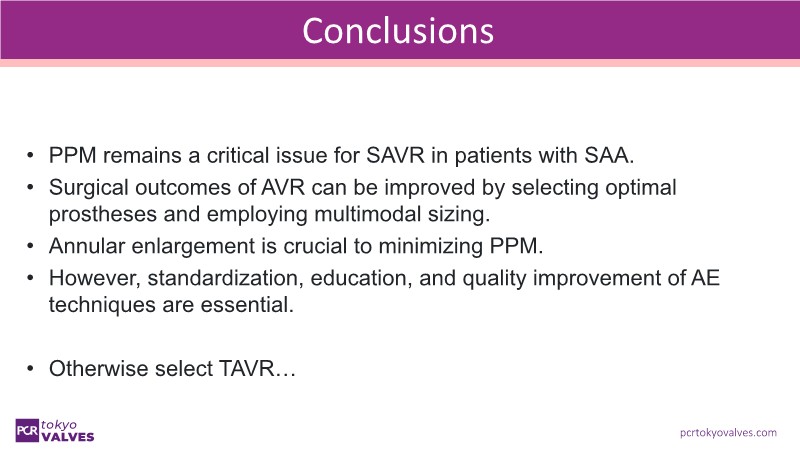 Conclusions

• PPM remains a critical issue for SAVR in patients with SAA.
• Surgical outcomes of AVR can be improved by selecting optimal prostheses and employing multimodal sizing.
• Annular enlargement is crucial to minimizing PPM.
• However, standardization, education, and quality improvement of AE techniques are essential.

• Otherwise select TAVR…

PCR tokyo VALVES

pcrtokyovalves.com